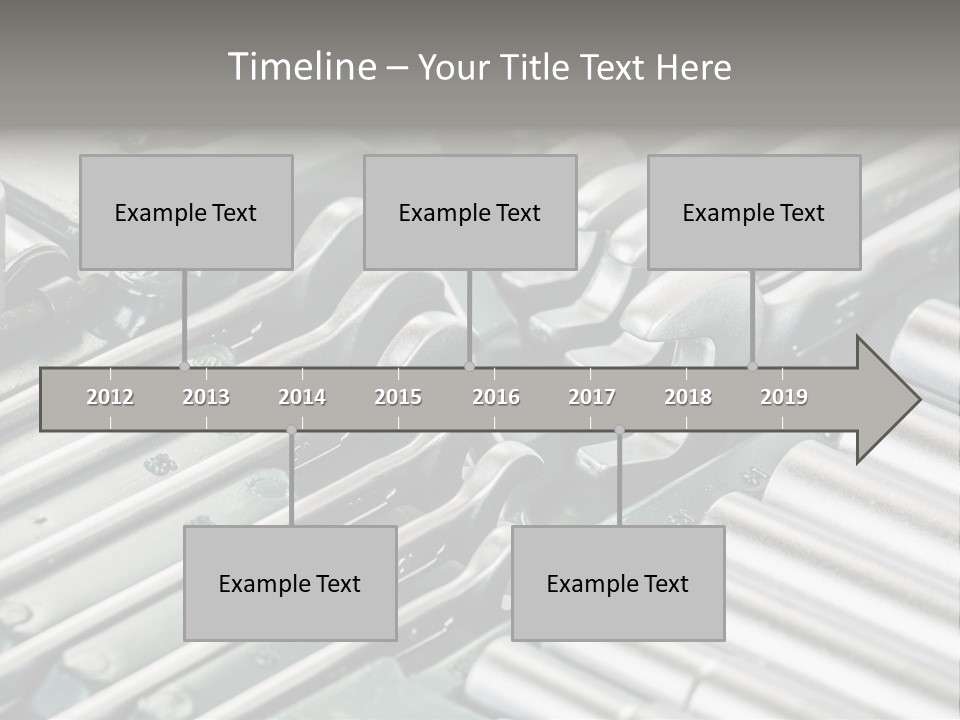 Timeline – Your Title Text Here

Example Text

Example Text

Example Text

2012 2013 2014 2015 2016 2017 2018 2019

Example Text

Example Text